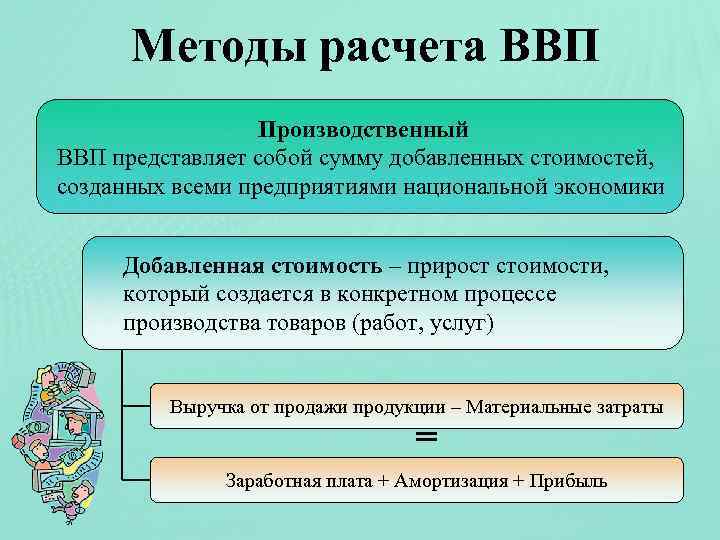 Методы расчета ВВП

Производственный
ВВП представляет собой сумму добавленных стоимостей, созданных всеми предприятиями национальной экономики

Добавленная стоимость – прирост стоимости, который создается в конкретном процессе производства товаров (работ, услуг)

Выручка от продажи продукции – Материальные затраты

=

Заработная плата + Амортизация + Прибыль